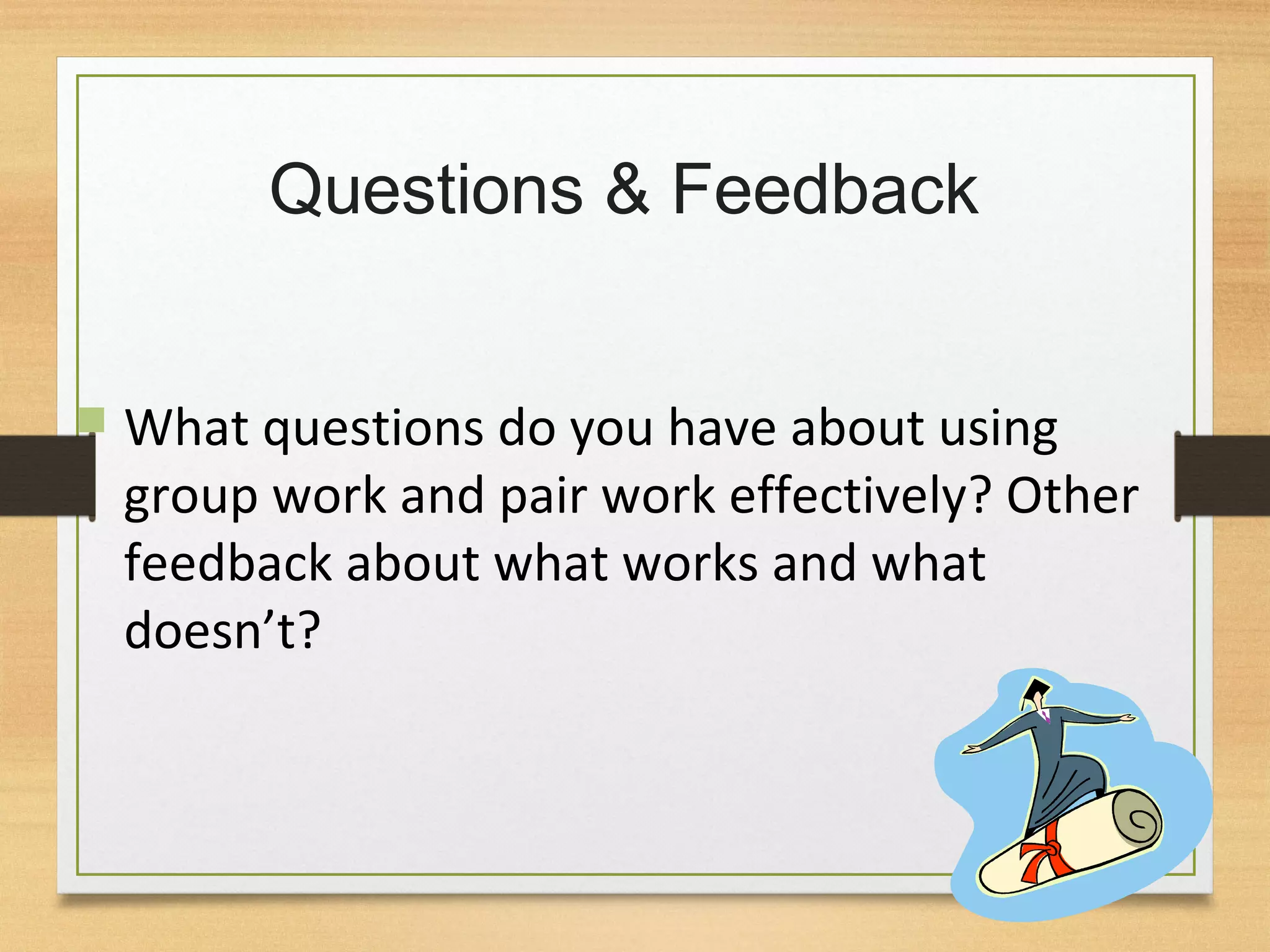 Questions & Feedback

What questions do you have about using group work and pair work effectively? Other feedback about what works and what doesn’t?